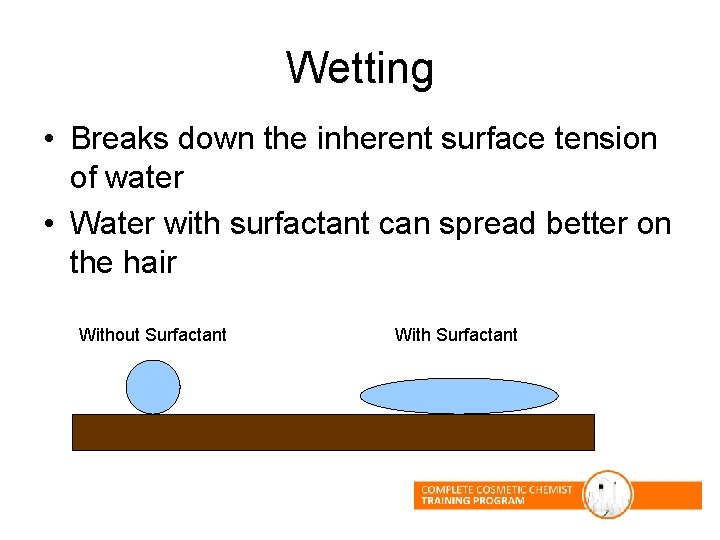 Wetting

• Breaks down the inherent surface tension of water
• Water with surfactant can spread better on the hair

Without Surfactant

With Surfactant

COMPLETE COSMETIC CHEMIST
TRAINING PROGRAM